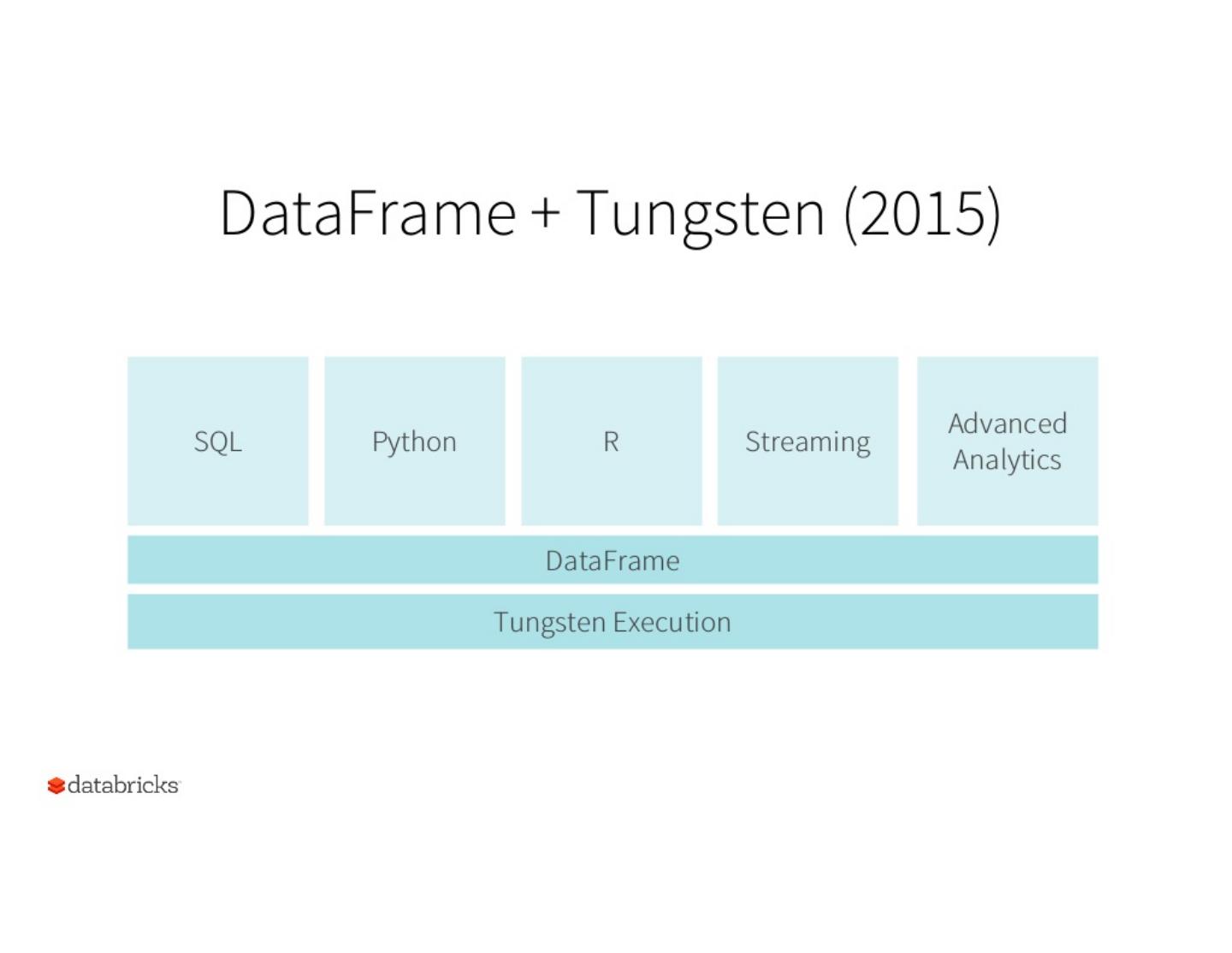 DataFrame + Tungsten (2015)

SQL

Python

R

Streaming

Advanced Analytics

DataFrame

Tungsten Execution

databricks